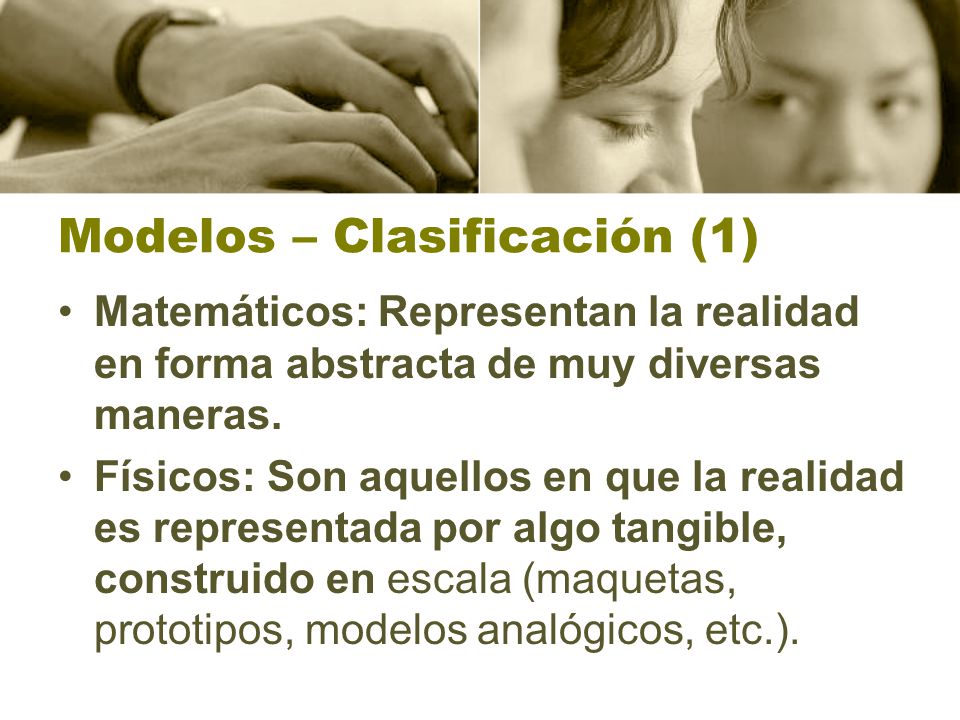 Modelos – Clasificación (1)

• Matemáticos: Representan la realidad en forma abstracta de muy diversas maneras.

• Físicos: Son aquellos en que la realidad es representada por algo tangible, construido en escala (maquetas, prototipos, modelos analógicos, etc.).